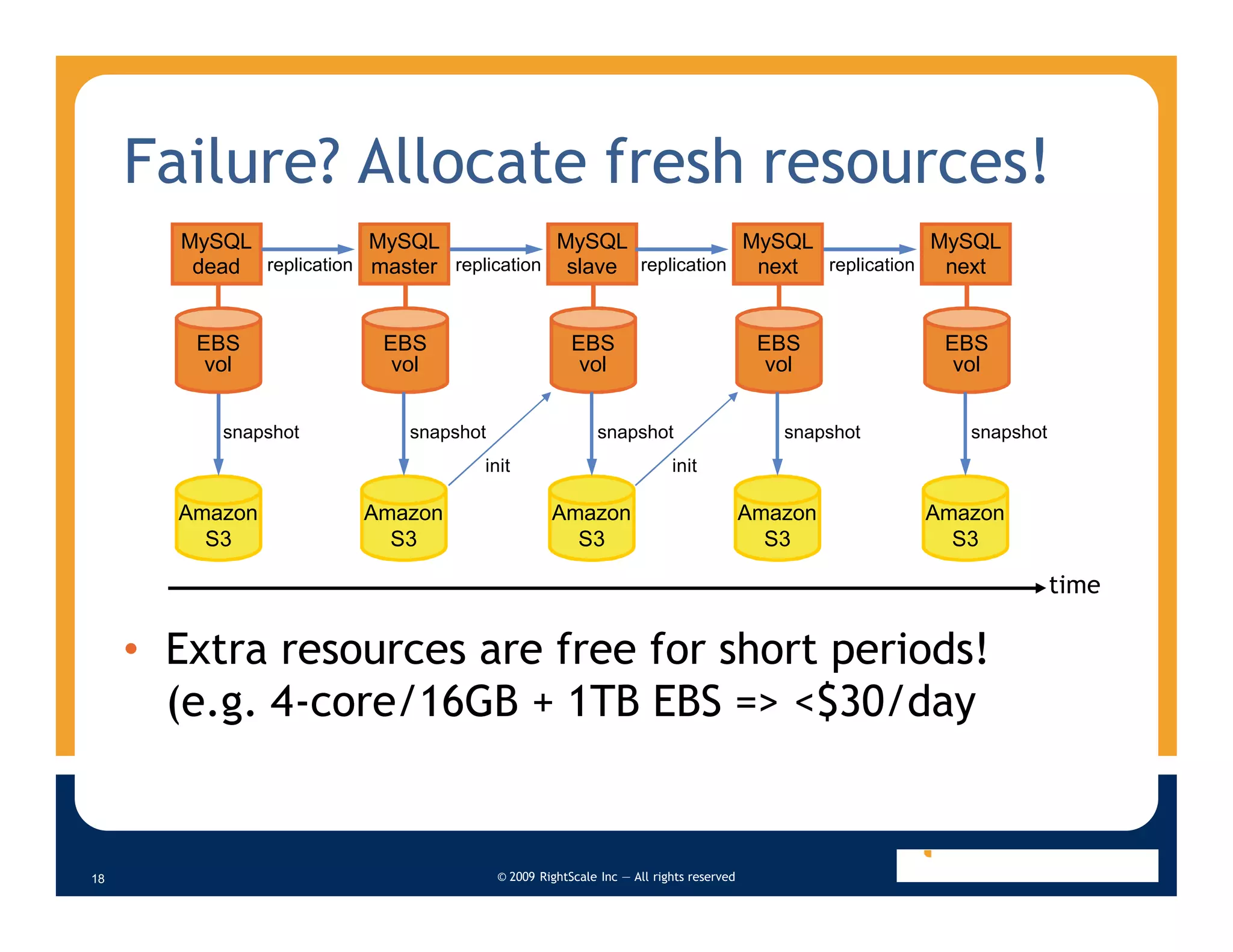 Failure? Allocate fresh resources!

MySQL dead
replication
MySQL master
replication
MySQL slave
replication
MySQL next
replication
MySQL next

EBS vol
EBS vol
EBS vol
EBS vol
EBS vol

snapshot
snapshot
init
snapshot
init
snapshot
snapshot

Amazon S3
Amazon S3
Amazon S3
Amazon S3
Amazon S3

time

• Extra resources are free for short periods! (e.g. 4-core/16GB + 1TB EBS => <$30/day

18

© 2009 RightScale Inc — All rights reserved